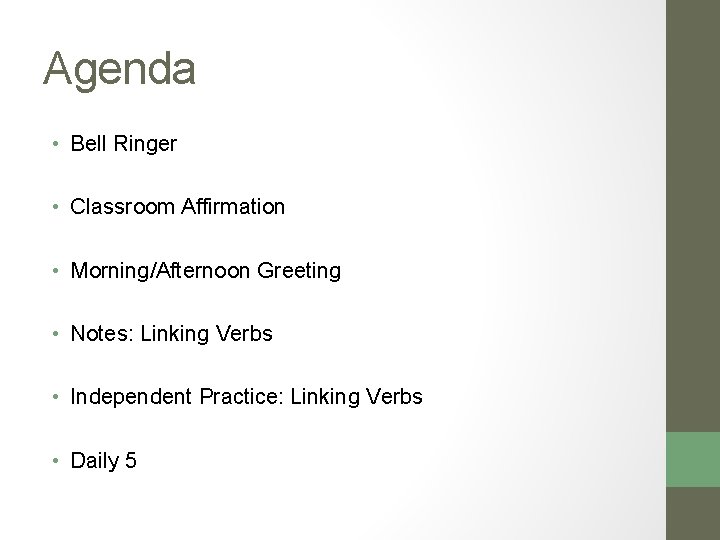 Agenda

• Bell Ringer

• Classroom Affirmation

• Morning/Afternoon Greeting

• Notes: Linking Verbs

• Independent Practice: Linking Verbs

• Daily 5